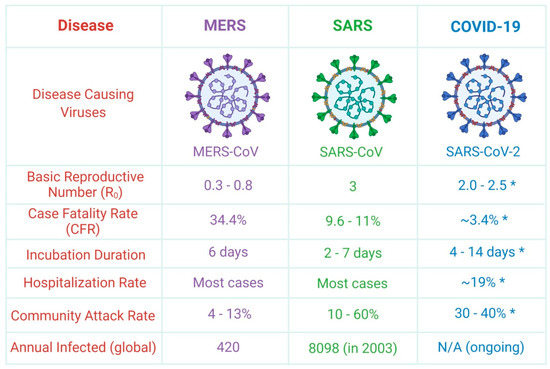 | Disease | MERS | SARS | COVID-19 |
|---|---|---|---|
| Disease Causing Viruses | MERS-CoV | SARS-CoV | SARS-CoV-2 |
| Basic Reproductive Number ($R_0$) | 0.3 - 0.8 | 3 | 2.0 - 2.5 * |
| Case Fatality Rate (CFR) | 34.4% | 9.6 - 11% | ~3.4% * |
| Incubation Duration | 6 days | 2 - 7 days | 4 - 14 days * |
| Hospitalization Rate | Most cases | Most cases | ~19% * |
| Community Attack Rate | 4 - 13% | 10 - 60% | 30 - 40% * |
| Annual Infected (global) | 420 | 8098 (in 2003) | N/A (ongoing) |